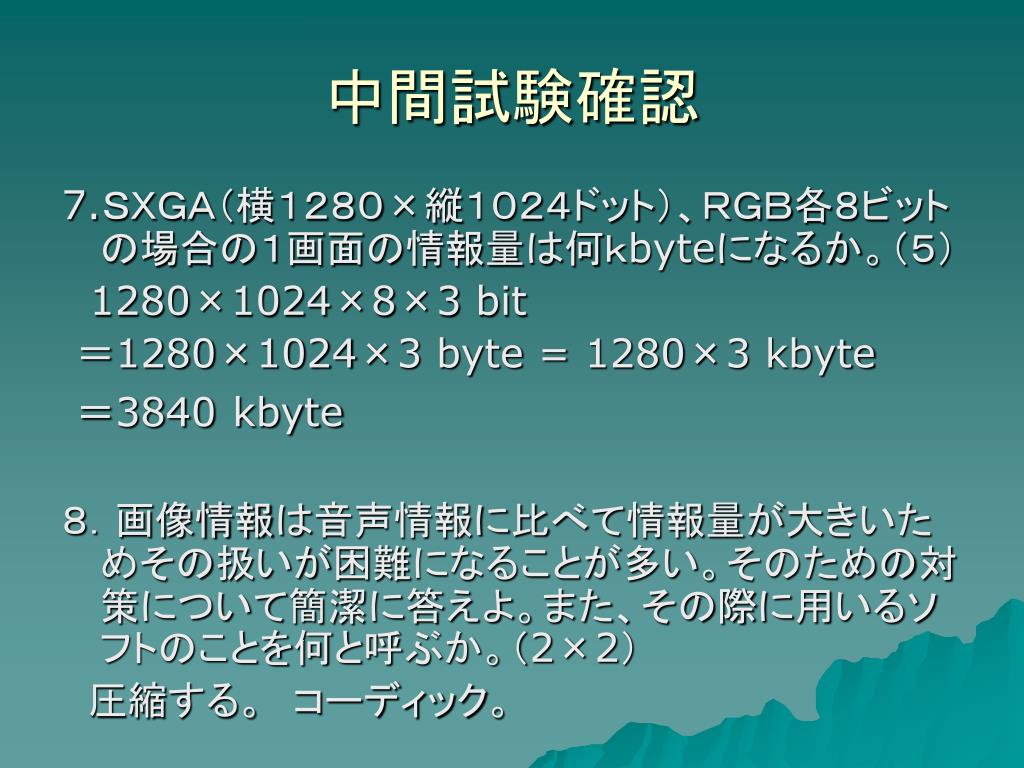 中間試験確認

７.SXGA（横１２８０×縦１０２４ドット）、RGB各8ビットの場合の１画面の情報量は何kbyteになるか。（５）

１２８０×１０２４×８×３ bit
＝１２８０×１０２４×３ byte ＝ １２８０×３ kbyte
＝3840 kbyte

８. 画像情報は音声情報に比べて情報量が大きいためその扱いが困難になることが多い。そのための対策について簡潔に答えよ。また、その際に用いるソフトのことを何と呼ぶか。（２×２）

圧縮する。 コーディック。